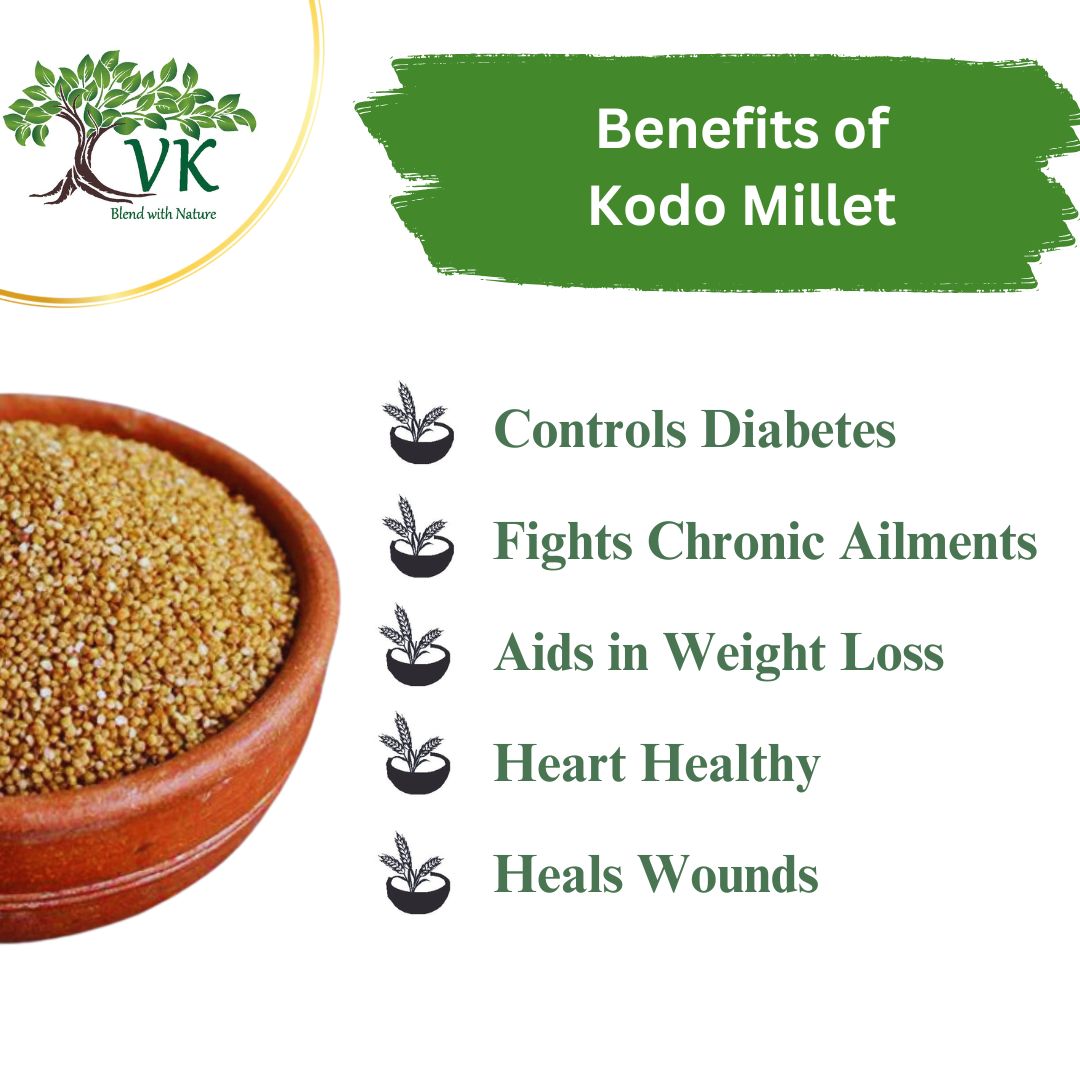 VK
Blend with Nature

Benefits of Kodo Millet

Controls Diabetes

Fights Chronic Ailments

Aids in Weight Loss

Heart Healthy

Heals Wounds